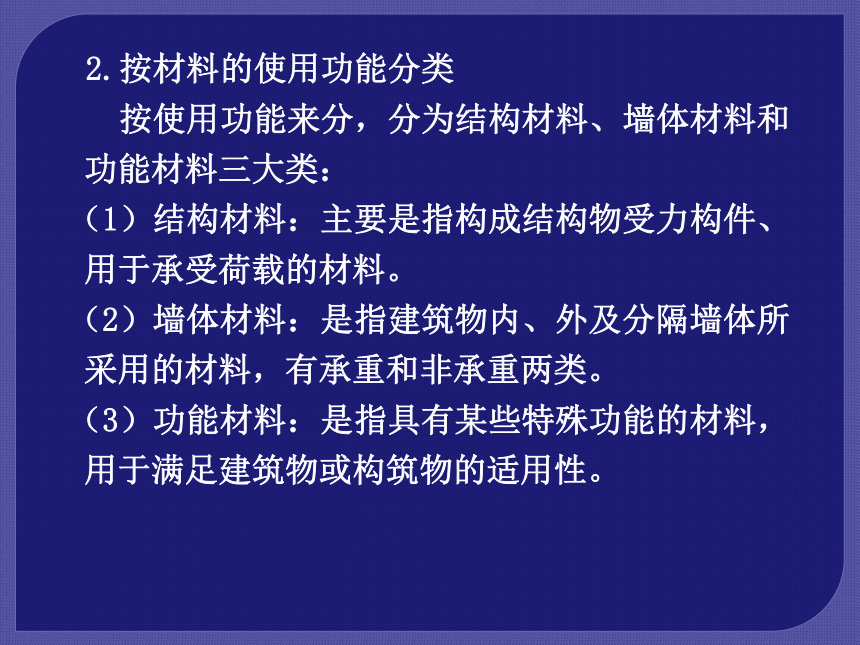 2.按材料的使用功能分类

按使用功能来分，分为结构材料、墙体材料和功能材料三大类：

（1）结构材料：主要是指构成结构物受力构件、用于承受荷载的材料。

（2）墙体材料：是指建筑物内、外及分隔墙体所采用的材料，有承重和非承重两类。

（3）功能材料：是指具有某些特殊功能的材料，用于满足建筑物或构筑物的适用性。